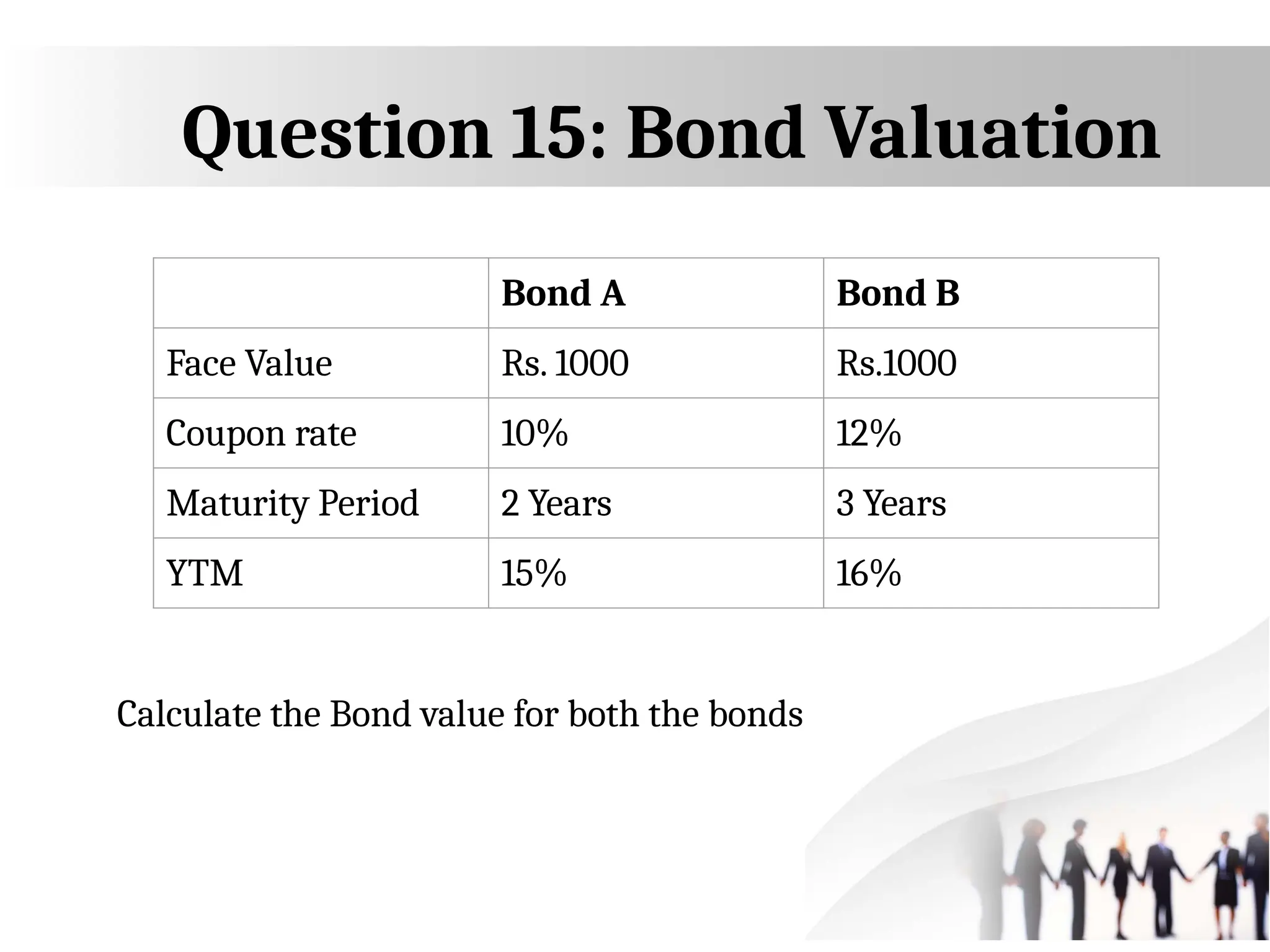 Question 15: Bond Valuation

| | Bond A | Bond B |
|---|---|---|
| Face Value | Rs. 1000 | Rs.1000 |
| Coupon rate | 10% | 12% |
| Maturity Period | 2 Years | 3 Years |
| YTM | 15% | 16% |

Calculate the Bond value for both the bonds